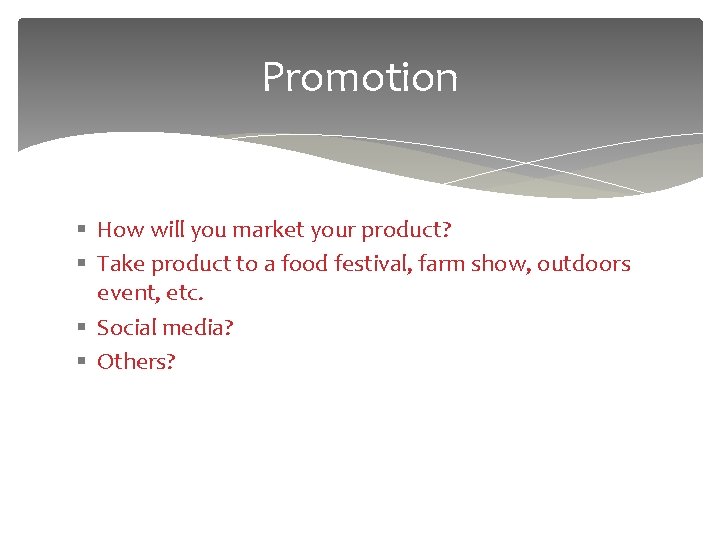 Promotion

▪ How will you market your product?
▪ Take product to a food festival, farm show, outdoors event, etc.
▪ Social media?
▪ Others?